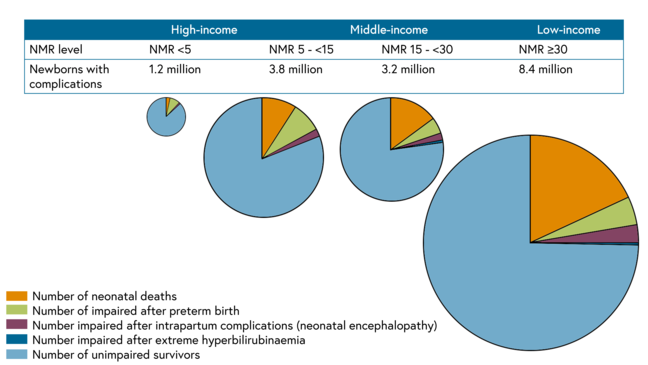 | | High-income | Middle-income | | Low-income |
|---|---|---|---|---|
| NMR level | NMR <5 | NMR 5 - <15 | NMR 15 - <30 | NMR ≥30 |
| Newborns with complications | 1.2 million | 3.8 million | 3.2 million | 8.4 million |

Number of neonatal deaths
Number of impaired after preterm birth
Number impaired after intrapartum complications (neonatal encephalopathy)
Number impaired after extreme hyperbilirubinaemia
Number of unimpaired survivors